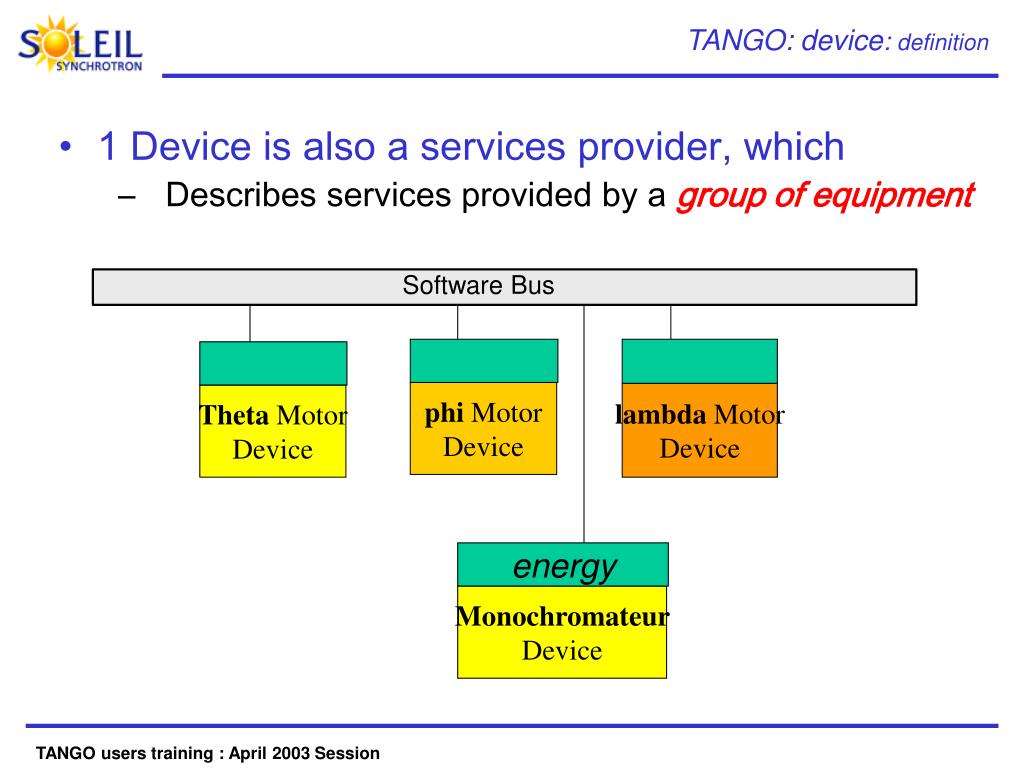 SOLEIL SYNCHROTRON

TANGO: device: definition

• 1 Device is also a services provider, which
– Describes services provided by a group of equipment

Software Bus

Theta Motor Device

phi Motor Device

lambda Motor Device

energy

Monochromateur Device

TANGO users training : April 2003 Session